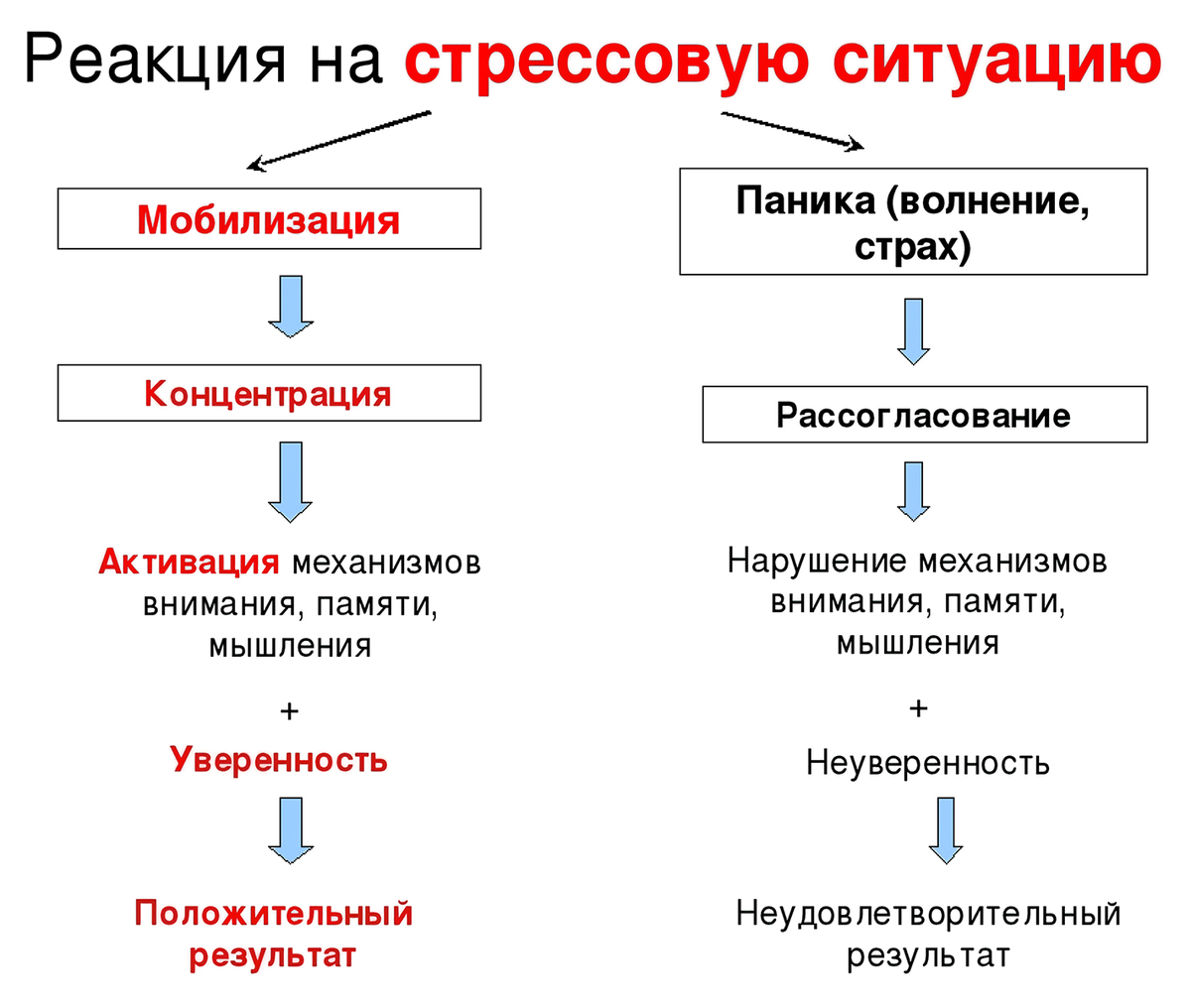 Реакция на стрессовую ситуацию

Мобилизация

Концентрация

Активация механизмов внимания, памяти, мышления

+

Уверенность

Положительный результат

Паника (волнение, страх)

Рассогласование

Нарушение механизмов внимания, памяти, мышления

+

Неуверенность

Неудовлетворительный результат